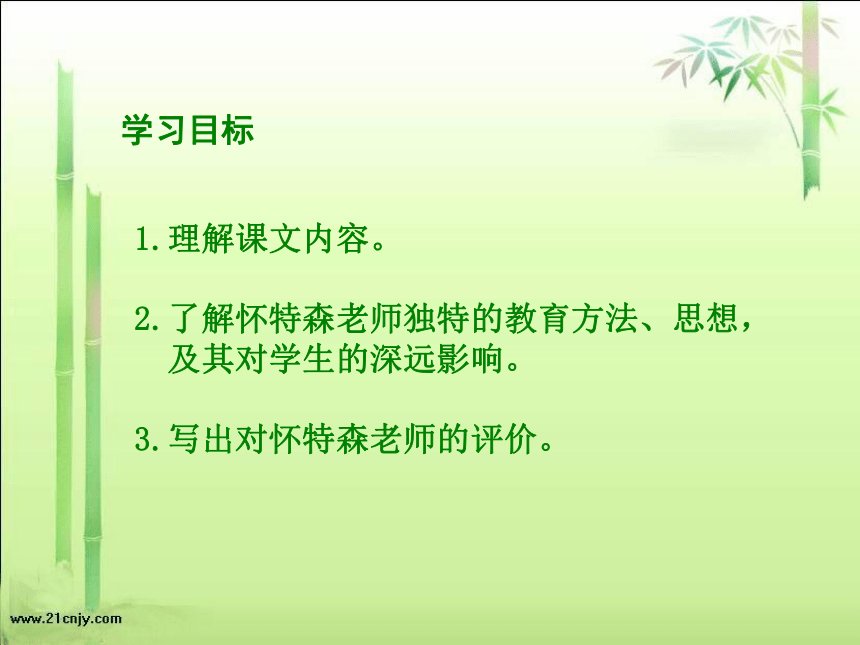 学习目标

1.理解课文内容。

2.了解怀特森老师独特的教育方法、思想，及其对学生的深远影响。

3.写出对怀特森老师的评价。

www.21cnjy.com